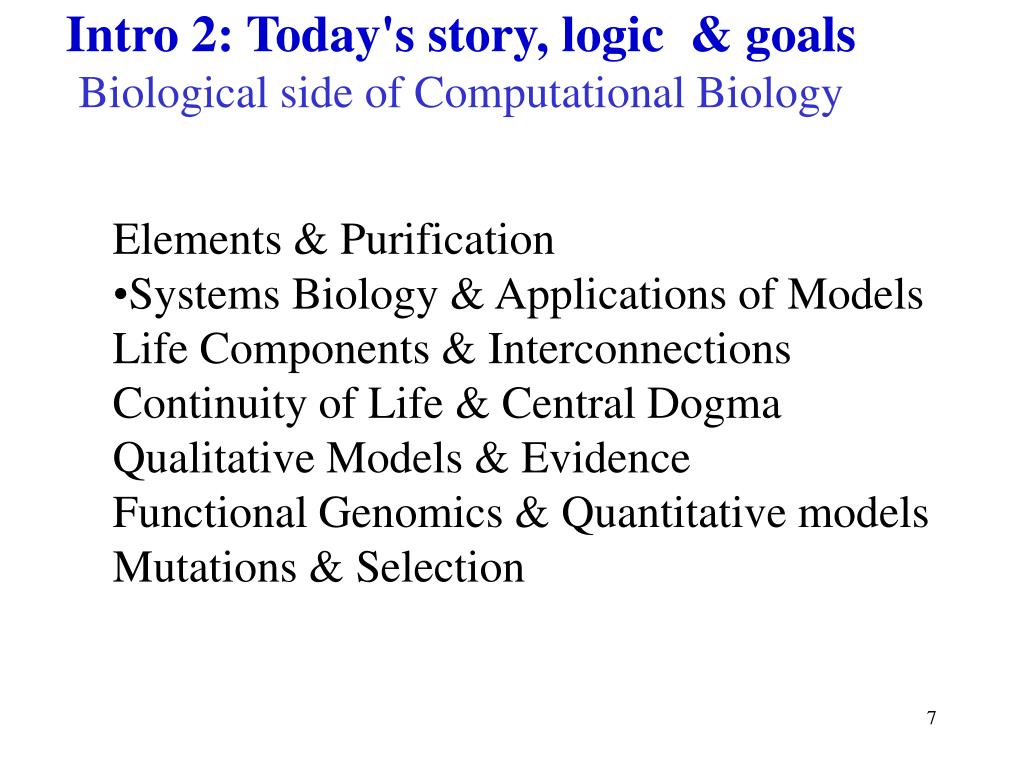 Intro 2: Today's story, logic & goals
Biological side of Computational Biology

Elements & Purification
•Systems Biology & Applications of Models
Life Components & Interconnections
Continuity of Life & Central Dogma
Qualitative Models & Evidence
Functional Genomics & Quantitative models
Mutations & Selection

7